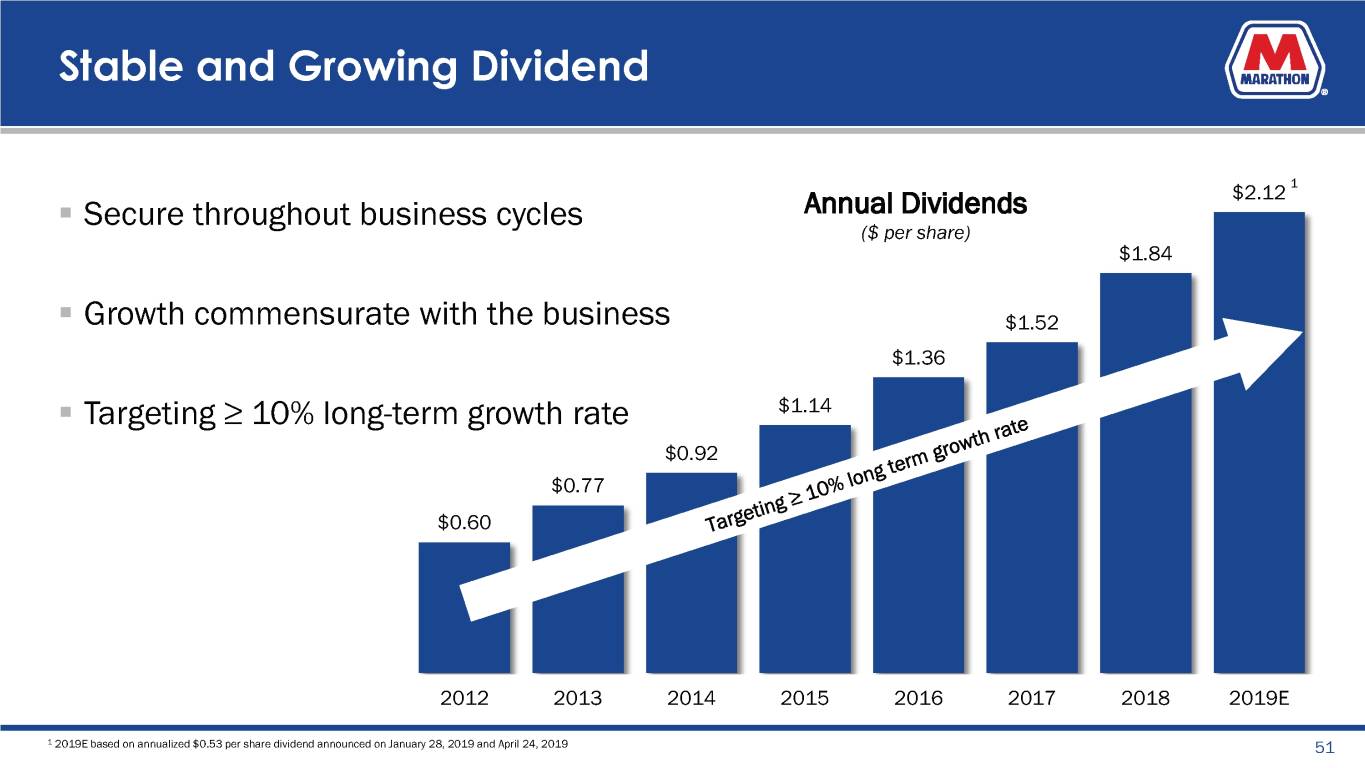 Stable and Growing Dividend

MARATHON

▪ Secure throughout business cycles

▪ Growth commensurate with the business

▪ Targeting ≥ 10% long-term growth rate

Annual Dividends
($ per share)

$0.60
$0.77
$0.92
$1.14
$1.36
$1.52
$1.84
$2.12 $^1$

Targeting ≥ 10% long term growth rate

2012 2013 2014 2015 2016 2017 2018 2019E

$^1$ 2019E based on annualized $0.53 per share dividend announced on January 28, 2019 and April 24, 2019

51